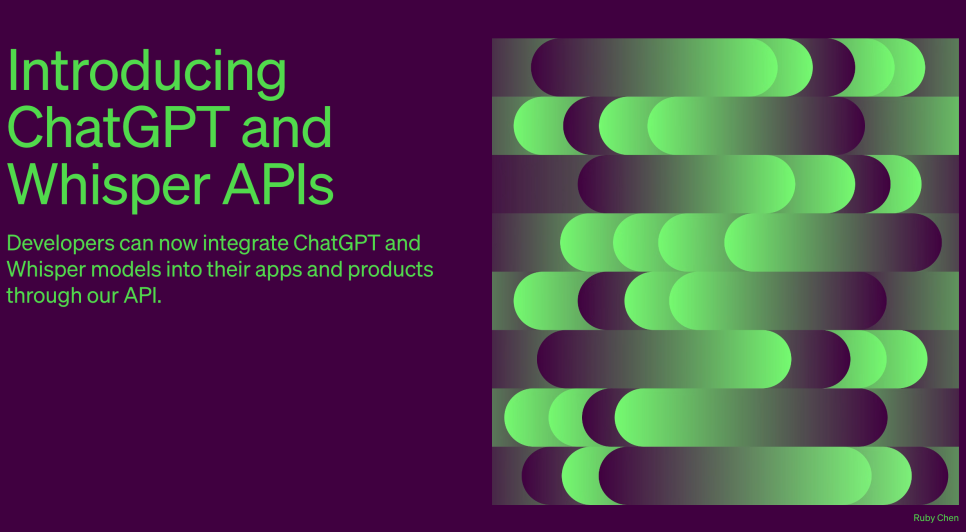 Introducing ChatGPT and Whisper APIs

Developers can now integrate ChatGPT and Whisper models into their apps and products through our API.

Ruby Chen